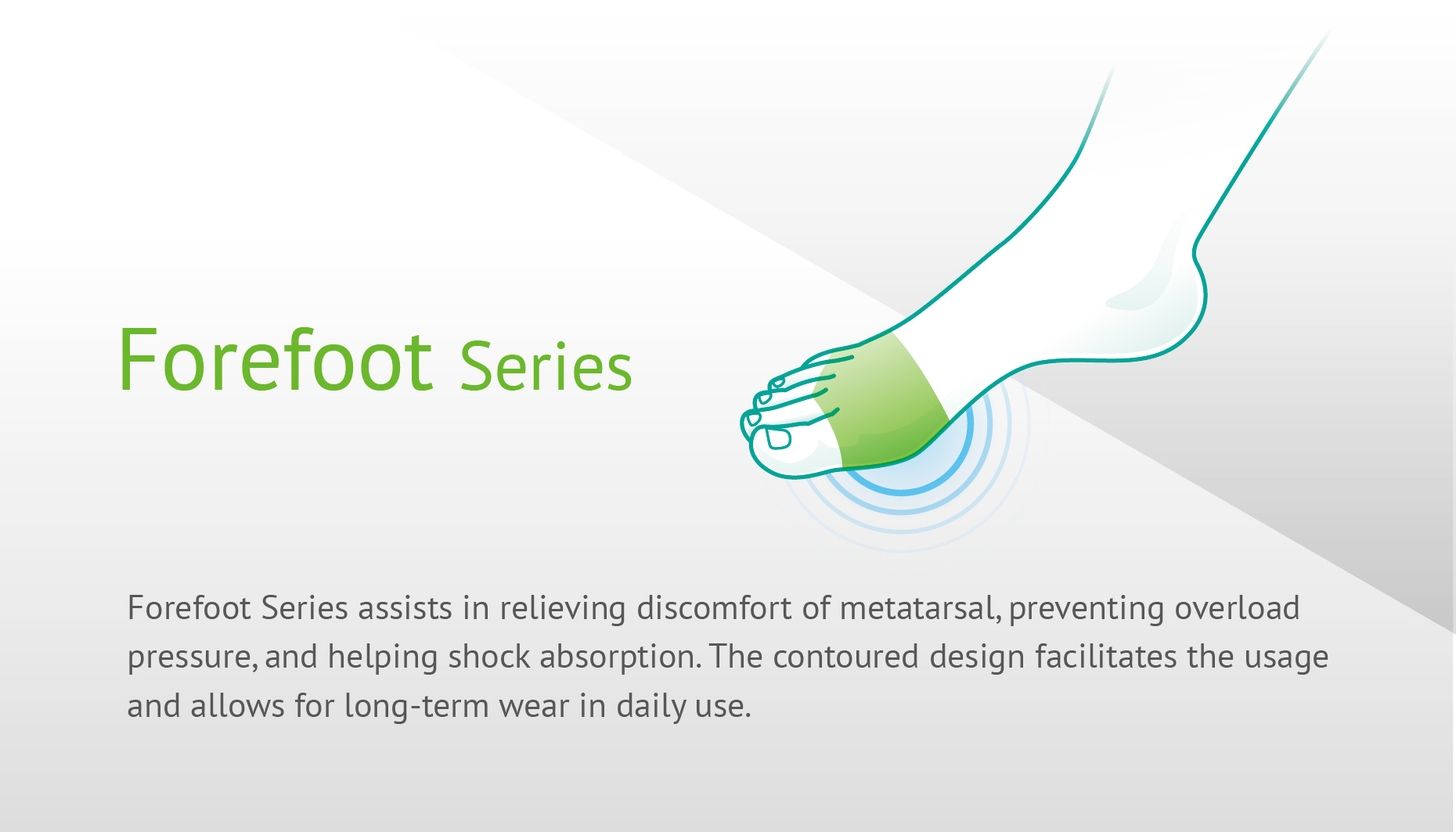 Forefoot Series

Forefoot Series assists in relieving discomfort of metatarsal, preventing overload pressure, and helping shock absorption. The contoured design facilitates the usage and allows for long-term wear in daily use.